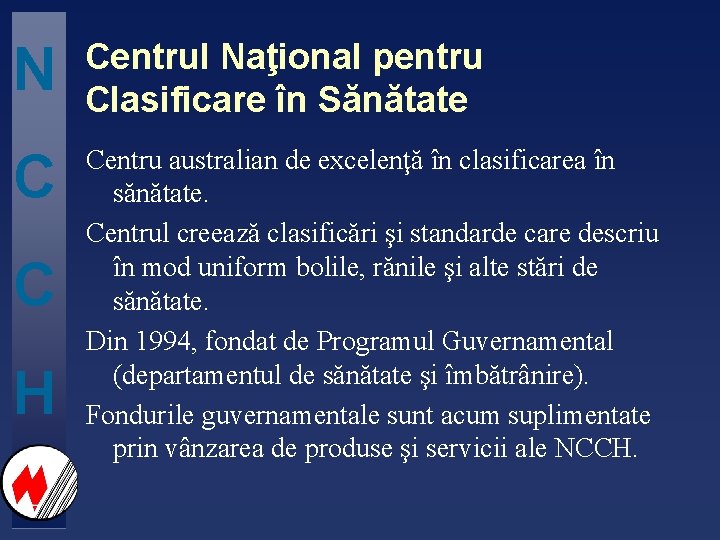 N
C
C
H

Centrul Naţional pentru Clasificare în Sănătate

Centru australian de excelenţă în clasificarea în sănătate.

Centrul creează clasificări şi standarde care descriu în mod uniform bolile, rănile şi alte stări de sănătate.

Din 1994, fondat de Programul Guvernamental (departamentul de sănătate şi îmbătrânire).

Fondurile guvernamentale sunt acum suplimentate prin vânzarea de produse şi servicii ale NCCH.